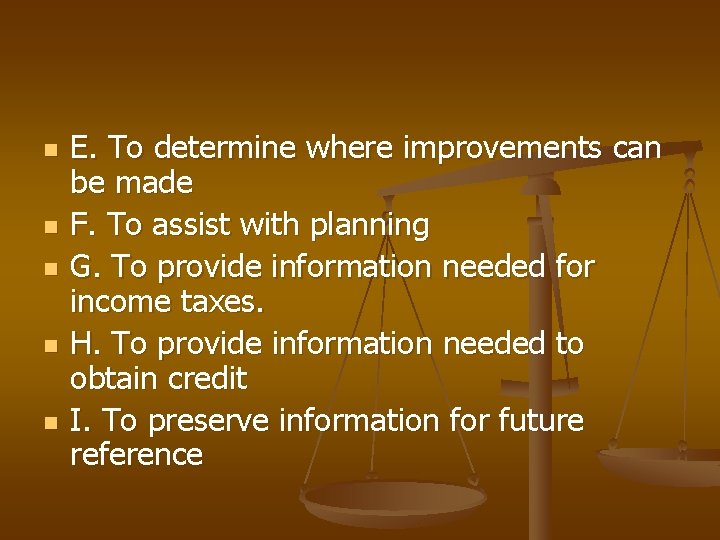 E. To determine where improvements can be made
F. To assist with planning
G. To provide information needed for income taxes.
H. To provide information needed to obtain credit
I. To preserve information for future reference